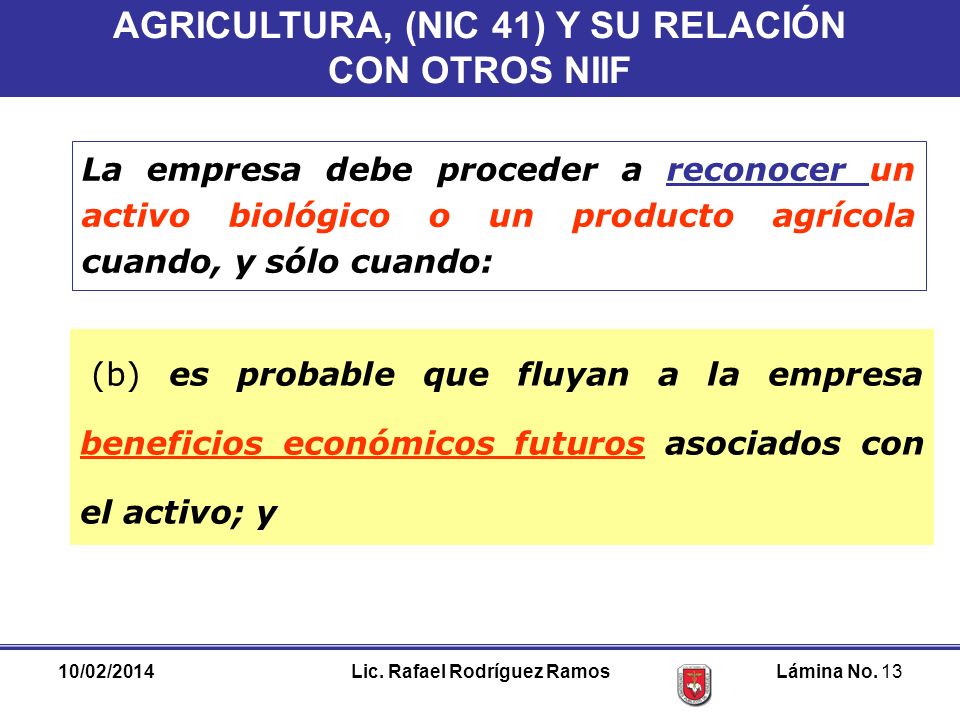 AGRICULTURA, (NIC 41) Y SU RELACIÓN CON OTROS NIIF

La empresa debe proceder a reconocer un activo biológico o un producto agrícola cuando, y sólo cuando:

(b) es probable que fluyan a la empresa beneficios económicos futuros asociados con el activo; y

10/02/2014 Lic. Rafael Rodríguez Ramos Lámina No. 13